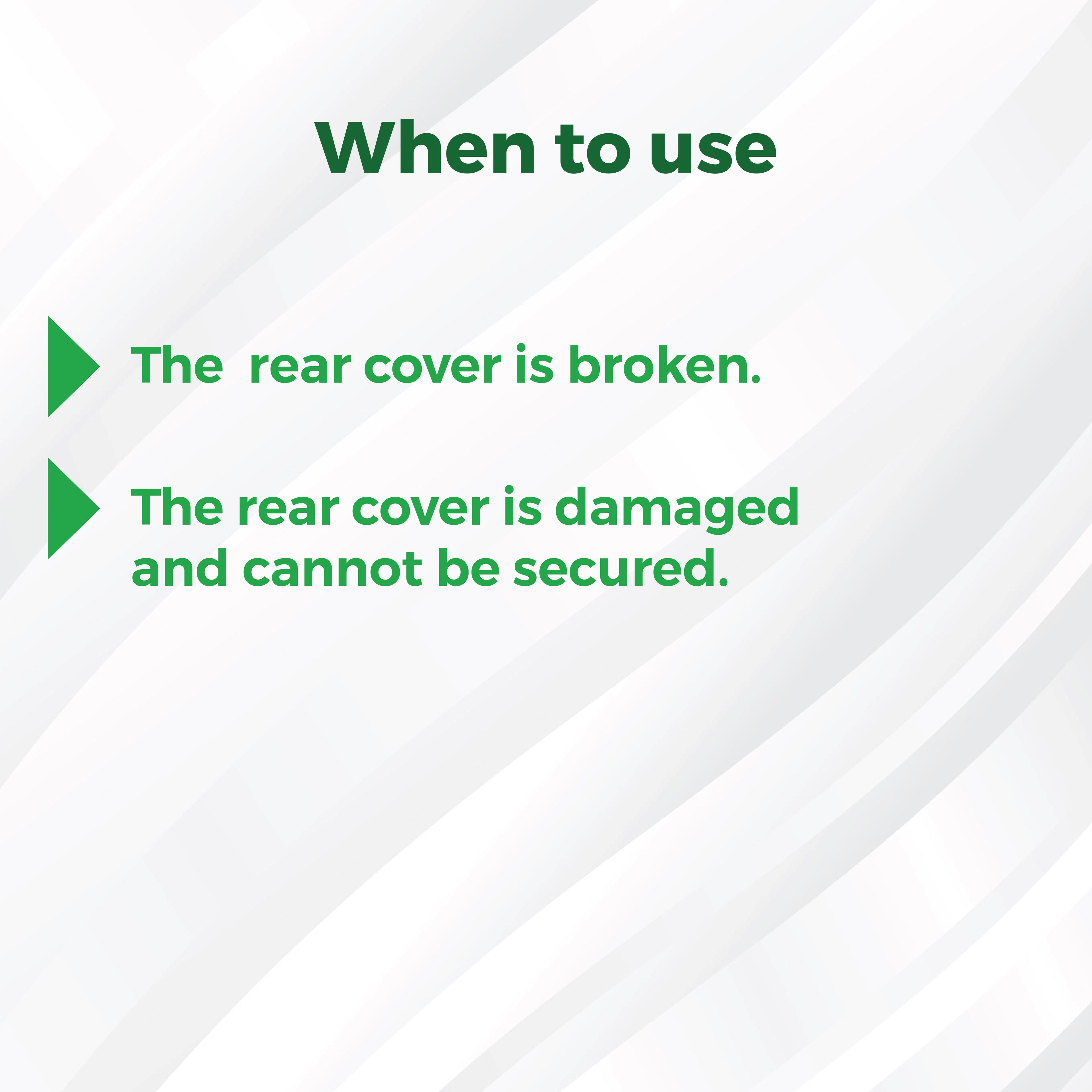 When to use

The  rear cover is broken.

The rear cover is damaged and cannot be secured.